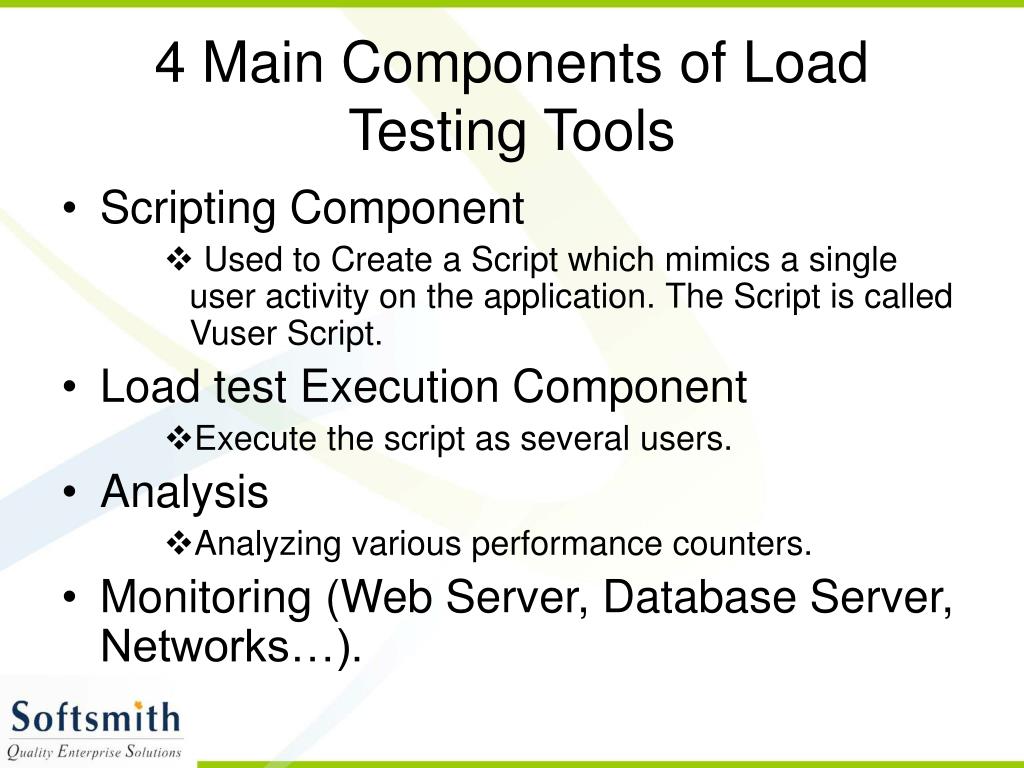 4 Main Components of Load Testing Tools

• Scripting Component

❖ Used to Create a Script which mimics a single user activity on the application. The Script is called Vuser Script.

• Load test Execution Component

❖Execute the script as several users.

• Analysis

❖Analyzing various performance counters.

• Monitoring (Web Server, Database Server, Networks…).

Softsmith
Quality Enterprise Solutions